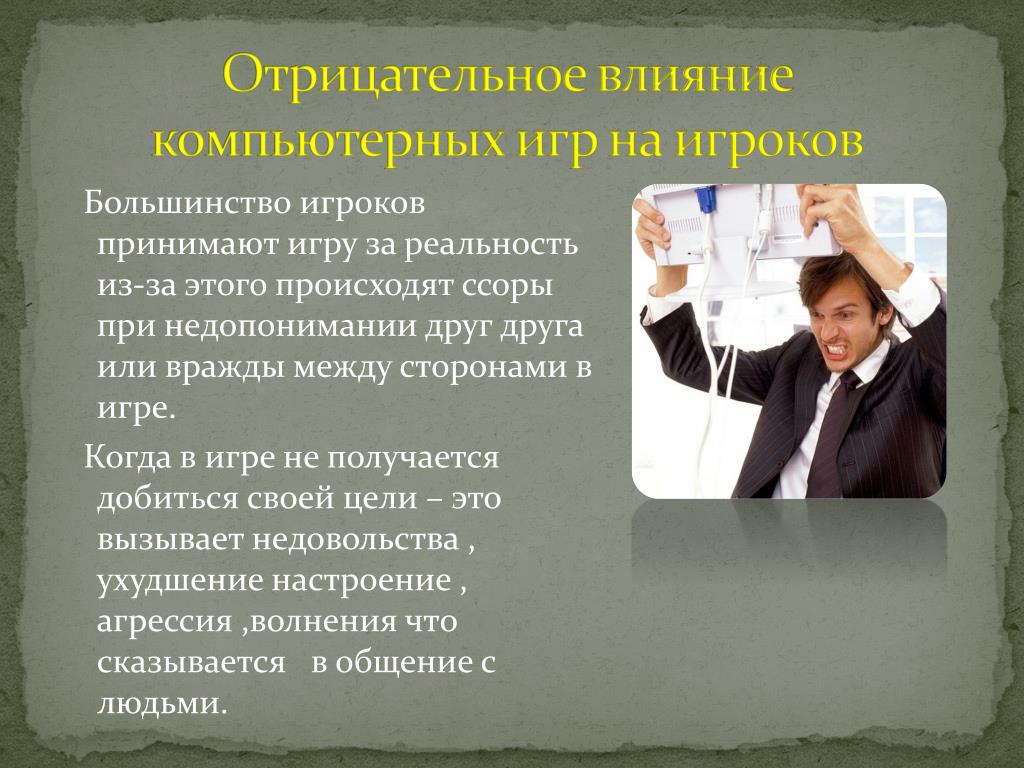 Отрицательное влияние компьютерных игр на игроков

Большинство игроков принимают игру за реальность из-за этого происходят ссоры при недопонимании друг друга или вражды между сторонами в игре.

Когда в игре не получается добиться своей цели – это вызывает недовольства , ухудшение настроение , агрессия ,волнения что сказывается в общение с людьми.